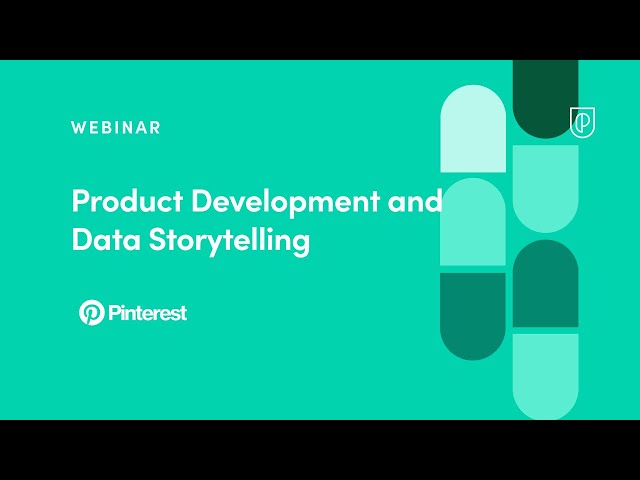 WEBINAR

Product Development and Data Storytelling

Pinterest